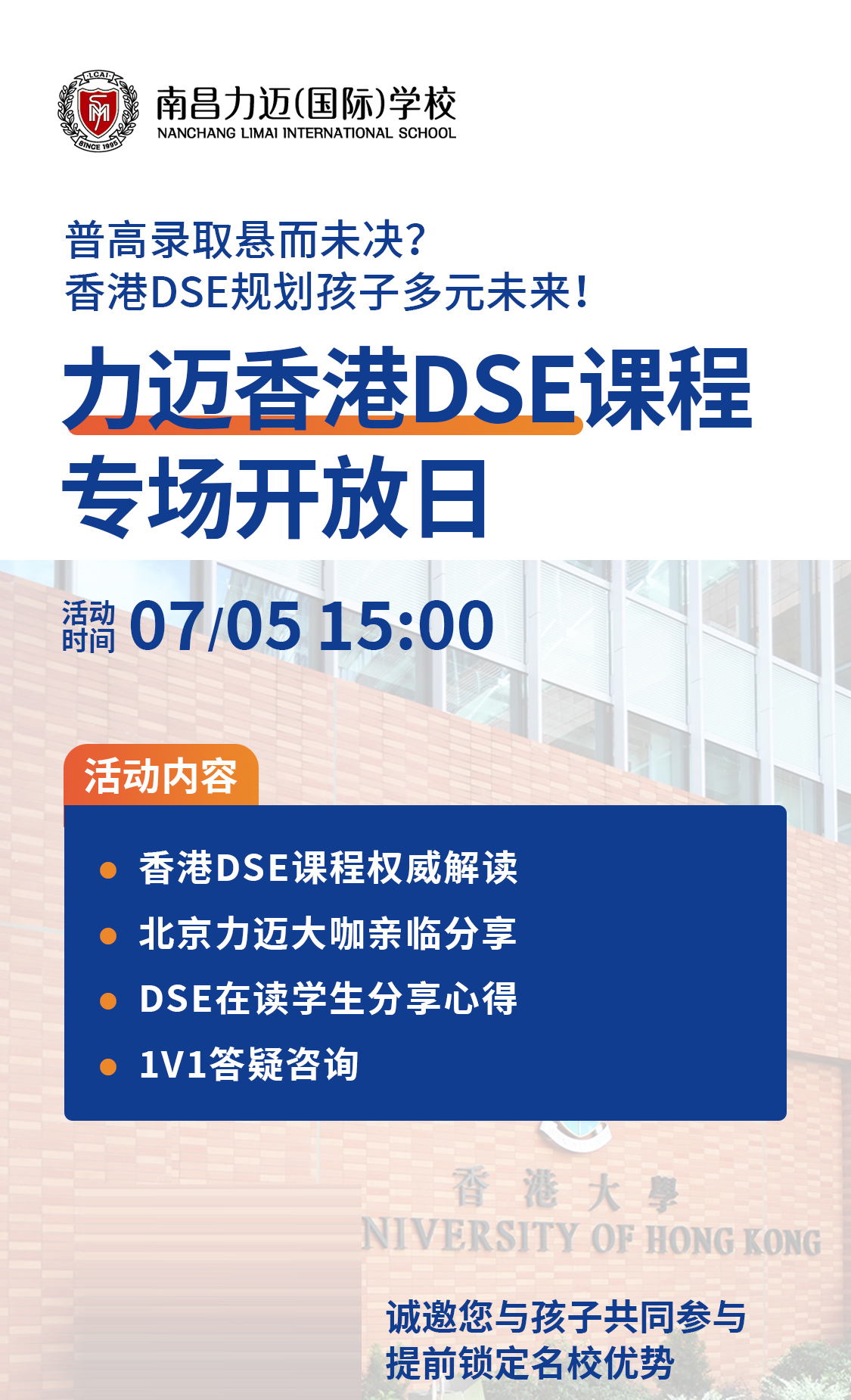 LCAI
SINCE 1995
南昌力迈(国际)学校
NANCHANG LIMAI INTERNATIONAL SCHOOL

普高录取悬而未决?
香港DSE规划孩子多元未来!

力迈香港DSE课程
专场开放日

活动时间 07/05 15:00

活动内容

香港DSE课程权威解读
北京力迈大咖亲临分享
DSE在读学生分享心得
1V1答疑咨询

香港大學
NIVERSITY OF HONG KONG

诚邀您与孩子共同参与
提前锁定名校优势